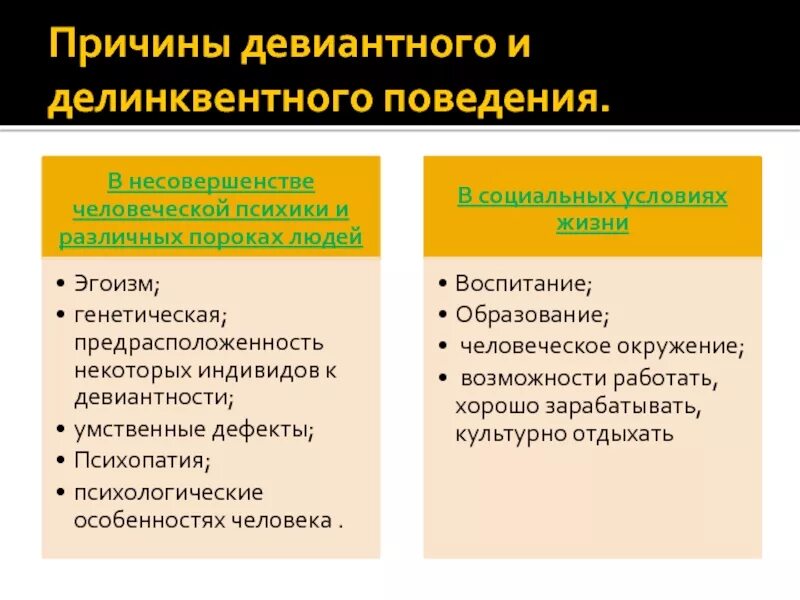 Причины девиантного и делинквентного поведения.

В несовершенстве человеческой психики и различных пороках людей

• Эгоизм;
• генетическая; предрасположенность некоторых индивидов к девиантности;
• умственные дефекты;
• Психопатия;
• психологические особенностях человека .

В социальных условиях жизни

• Воспитание;
• Образование;
• человеческое окружение;
• возможности работать, хорошо зарабатывать, культурно отдыхать